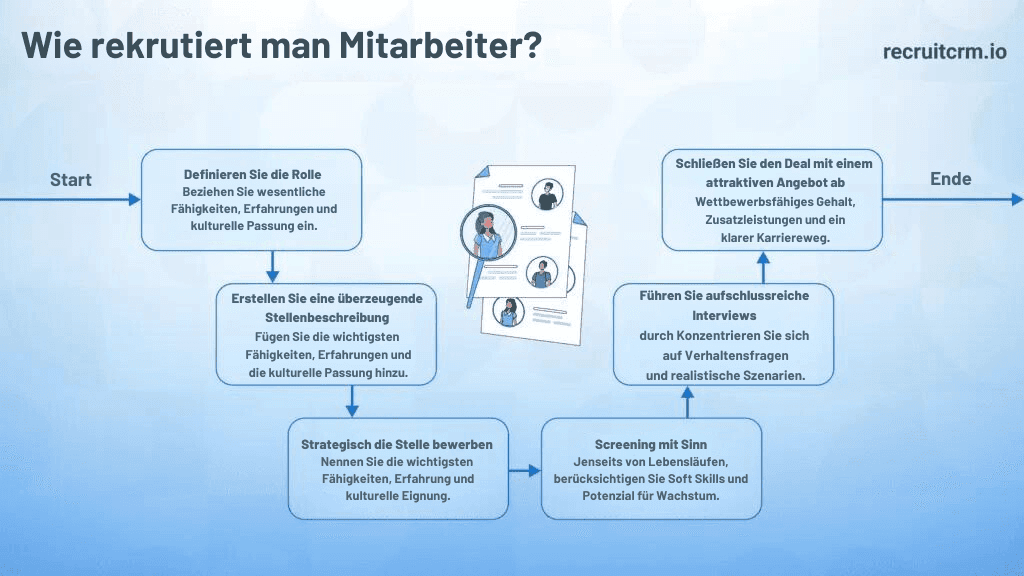 Wie rekrutiert man Mitarbeiter?

recruitcrm.io

Start

Definieren Sie die Rolle
Beziehen Sie wesentliche Fähigkeiten, Erfahrungen und kulturelle Passung ein.

Erstellen Sie eine überzeugende Stellenbeschreibung
Fügen Sie die wichtigsten Fähigkeiten, Erfahrungen und die kulturelle Passung hinzu.

Strategisch die Stelle bewerben
Nennen Sie die wichtigsten Fähigkeiten, Erfahrung und kulturelle Eignung.

Screening mit Sinn
Jenseits von Lebensläufen, berücksichtigen Sie Soft Skills und Potenzial für Wachstum.

Führen Sie aufschlussreiche Interviews
durch Konzentrieren Sie sich auf Verhaltensfragen und realistische Szenarien.

Schließen Sie den Deal mit einem attraktiven Angebot ab
Wettbewerbsfähiges Gehalt, Zusatzleistungen und ein klarer Karriereweg.

Ende